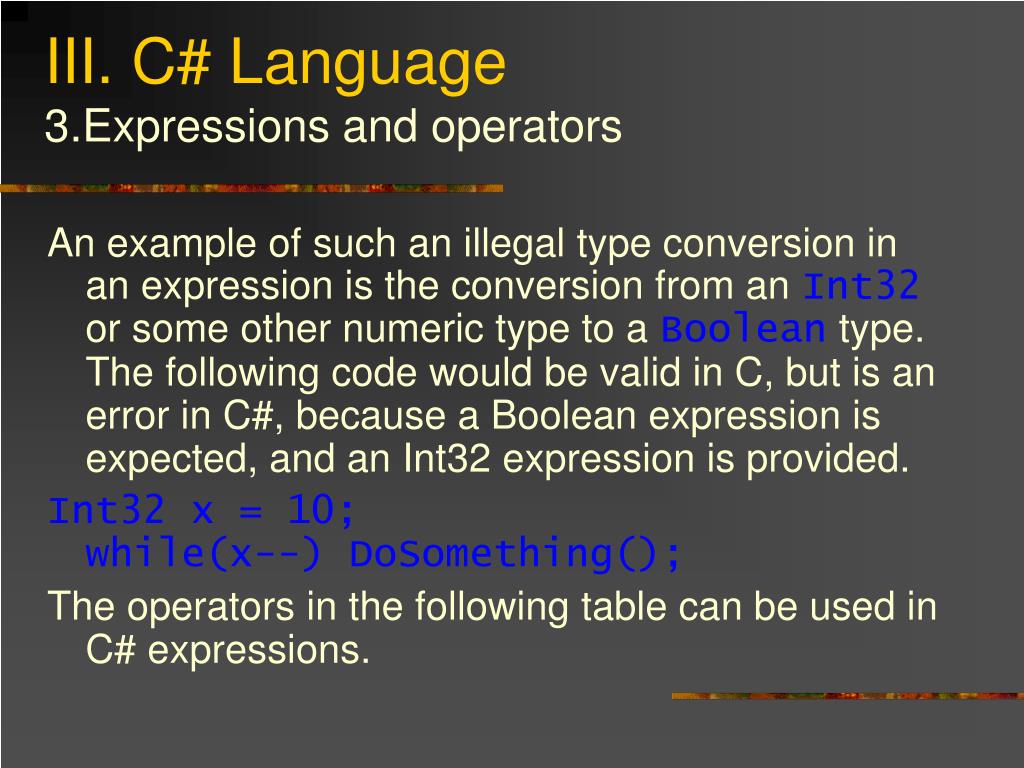 III. C# Language
3.Expressions and operators

An example of such an illegal type conversion in an expression is the conversion from an Int32 or some other numeric type to a Boolean type. The following code would be valid in C, but is an error in C#, because a Boolean expression is expected, and an Int32 expression is provided.

Int32 x = 10;
while(x--) DoSomething();

The operators in the following table can be used in C# expressions.